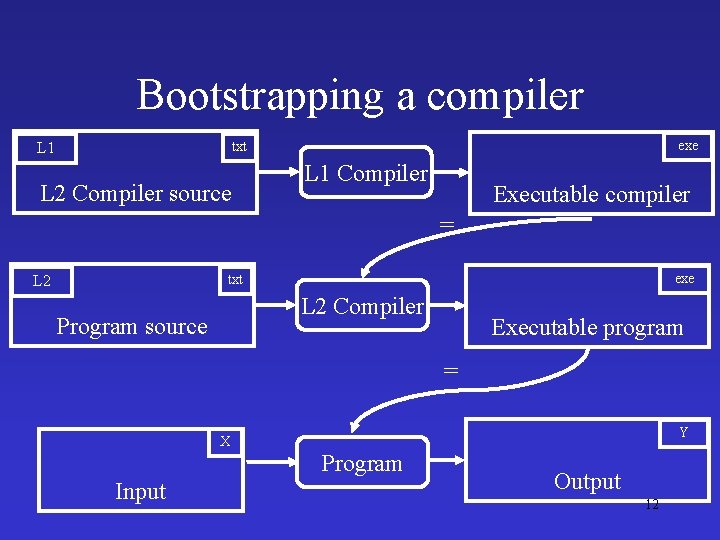 Bootstrapping a compiler

L1
txt
L2 Compiler source

L1 Compiler

exe
Executable compiler

=

L2
txt
Program source

L2 Compiler

exe
Executable program

=

X
Input

Program

Y
Output

12